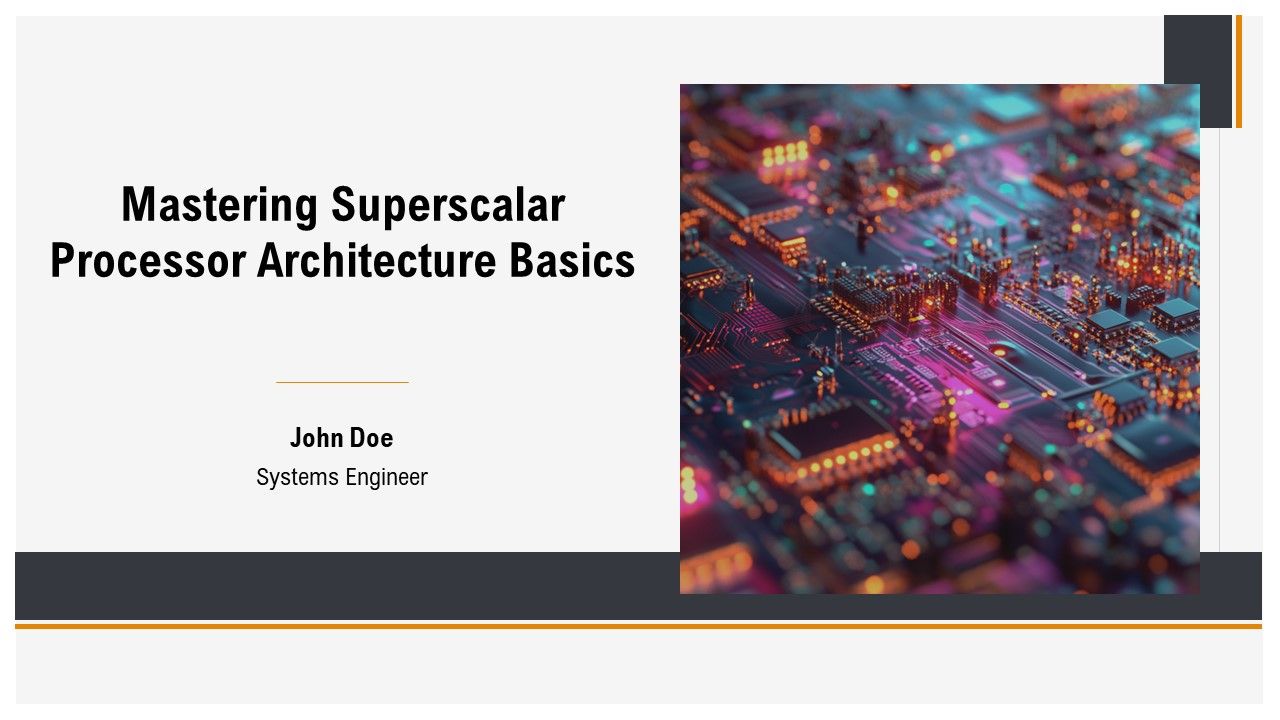 Mastering Superscalar Processor Architecture Basics

John Doe
Systems Engineer